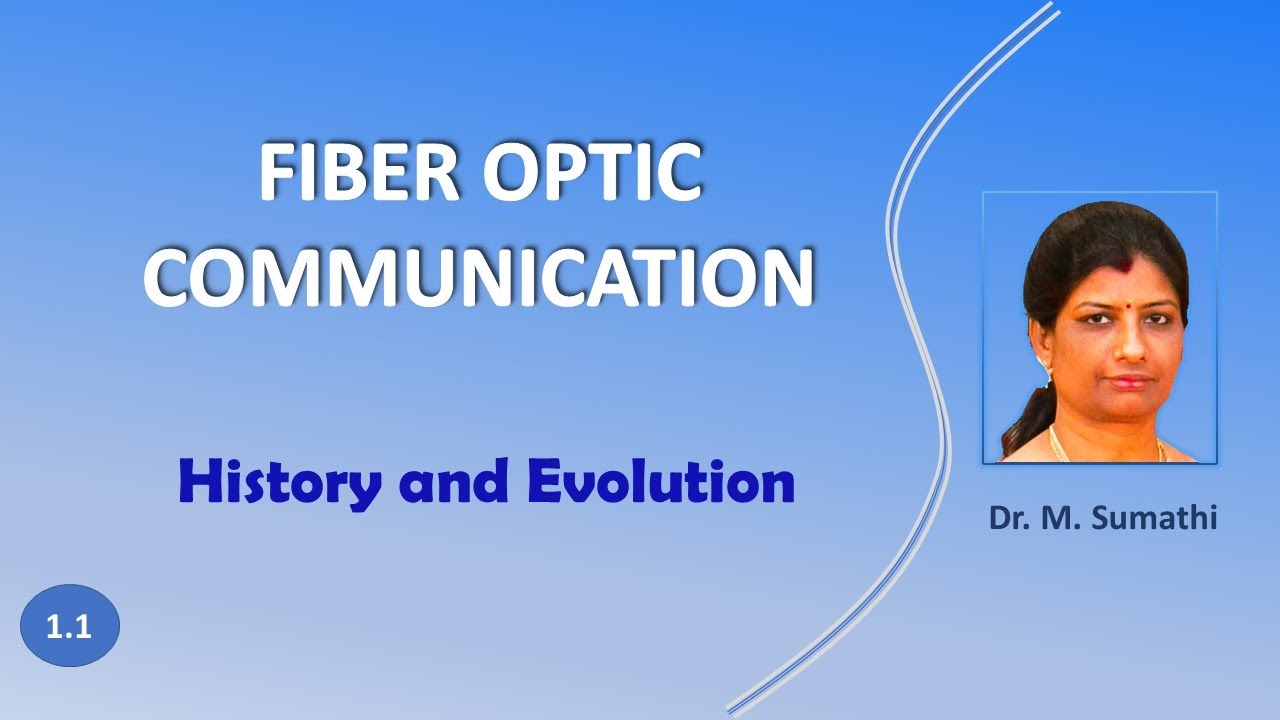 FIBER OPTIC COMMUNICATION

History and Evolution

Dr. M. Sumathi

1.1